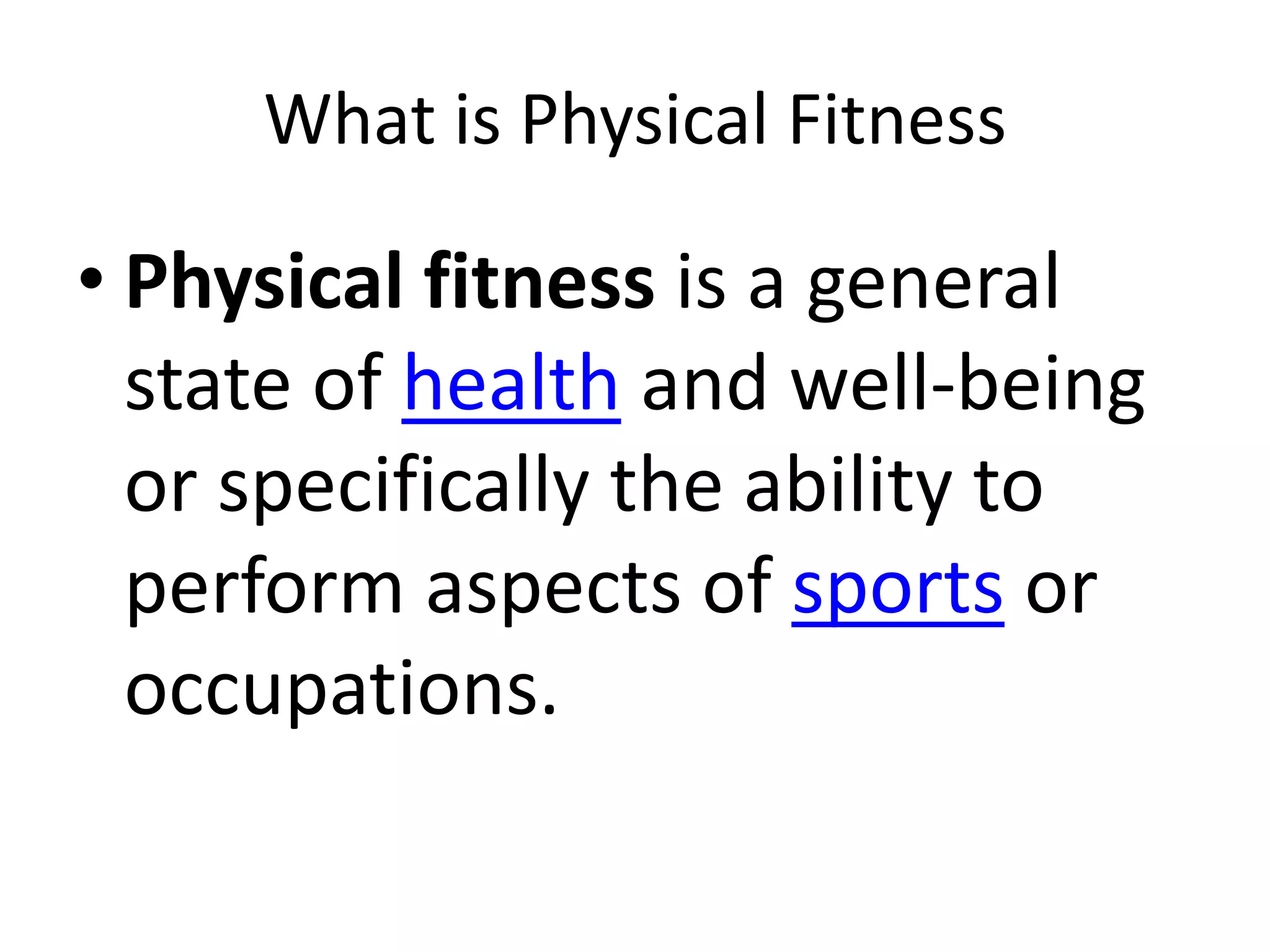 What is Physical Fitness

• Physical fitness is a general state of health and well-being or specifically the ability to perform aspects of sports or occupations.